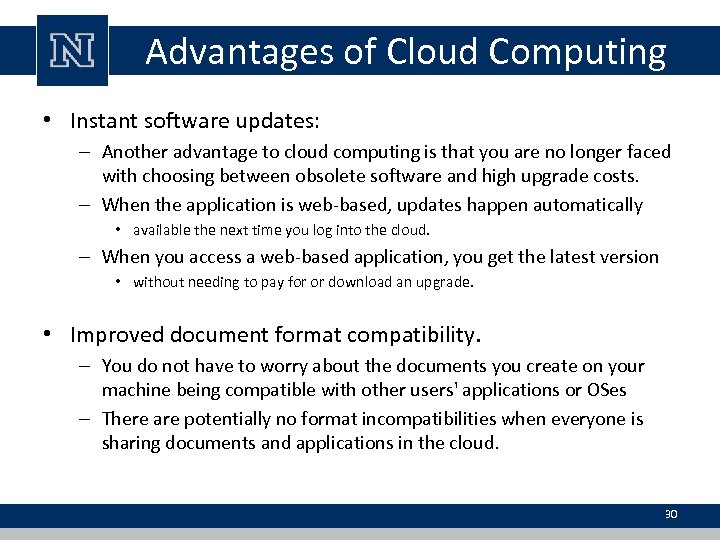 N

Advantages of Cloud Computing

• Instant software updates:
– Another advantage to cloud computing is that you are no longer faced with choosing between obsolete software and high upgrade costs.
– When the application is web-based, updates happen automatically
• available the next time you log into the cloud.
– When you access a web-based application, you get the latest version
• without needing to pay for or download an upgrade.

• Improved document format compatibility.
– You do not have to worry about the documents you create on your machine being compatible with other users' applications or OSes
– There are potentially no format incompatibilities when everyone is sharing documents and applications in the cloud.

30